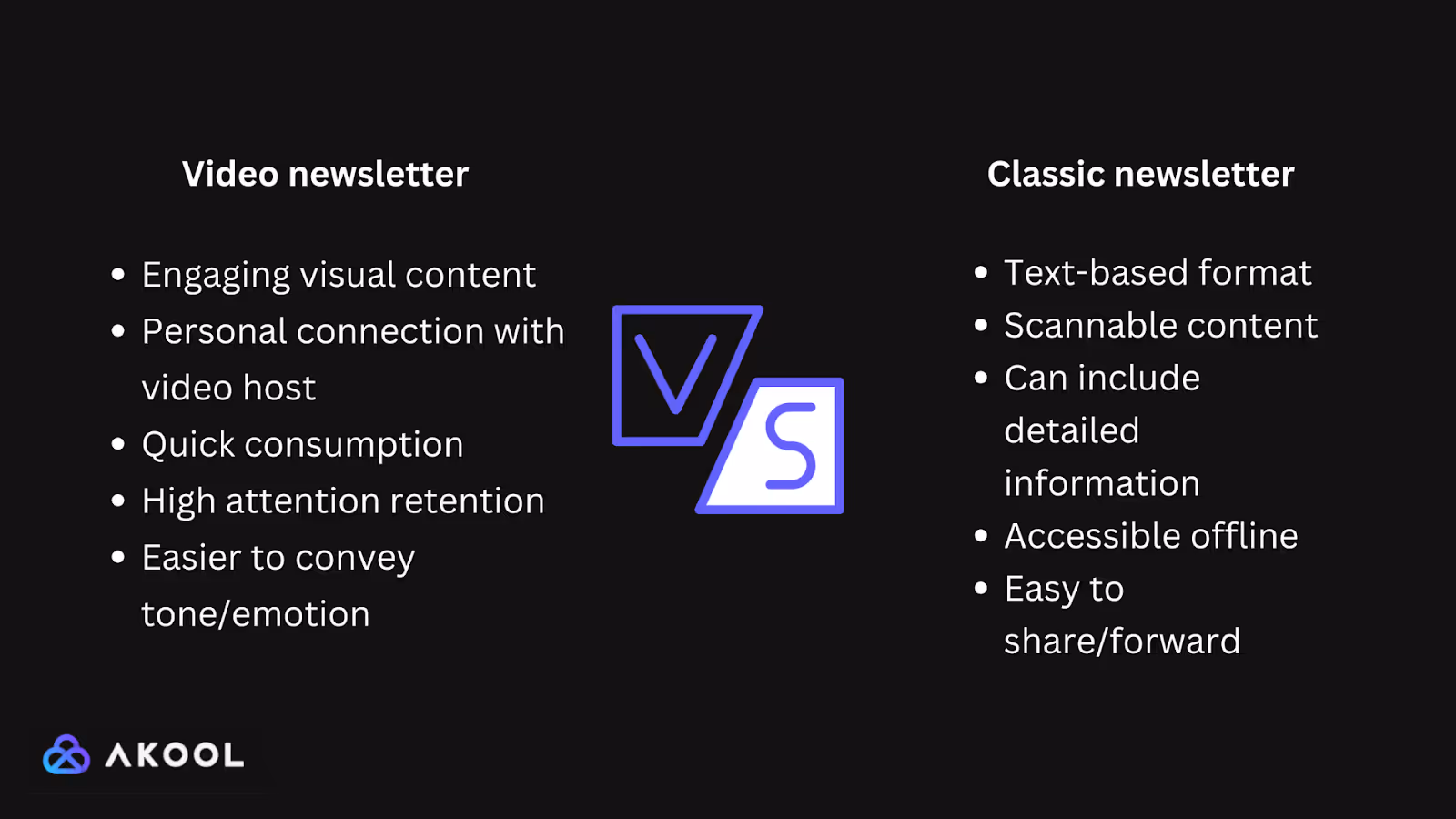 Video newsletter

- Engaging visual content
- Personal connection with video host
- Quick consumption
- High attention retention
- Easier to convey tone/emotion

VS

Classic newsletter

- Text-based format
- Scannable content
- Can include detailed information
- Accessible offline
- Easy to share/forward

AKOOL